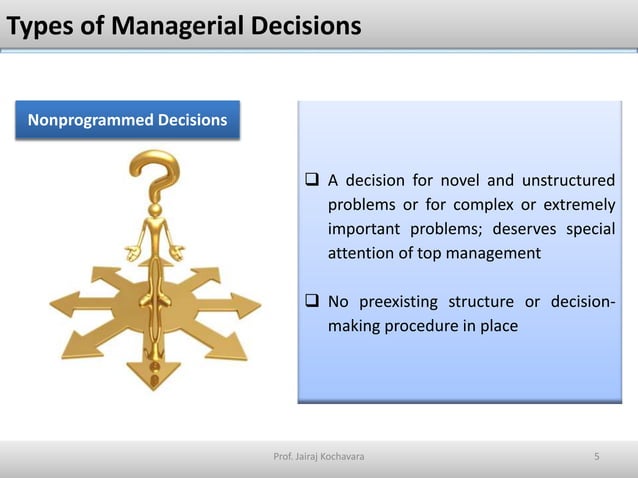 Types of Managerial Decisions

Nonprogrammed Decisions

❑ A decision for novel and unstructured problems or for complex or extremely important problems; deserves special attention of top management

❑ No preexisting structure or decision-making procedure in place

Prof. Jairaj Kochavara

5